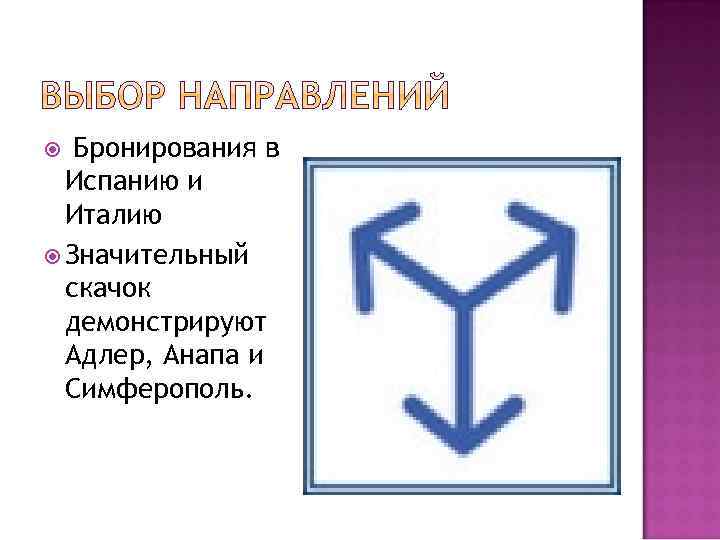 ВЫБОР НАПРАВЛЕНИЙ

Бронирования в Испанию и Италию

Значительный скачок демонстрируют Адлер, Анапа и Симферополь.